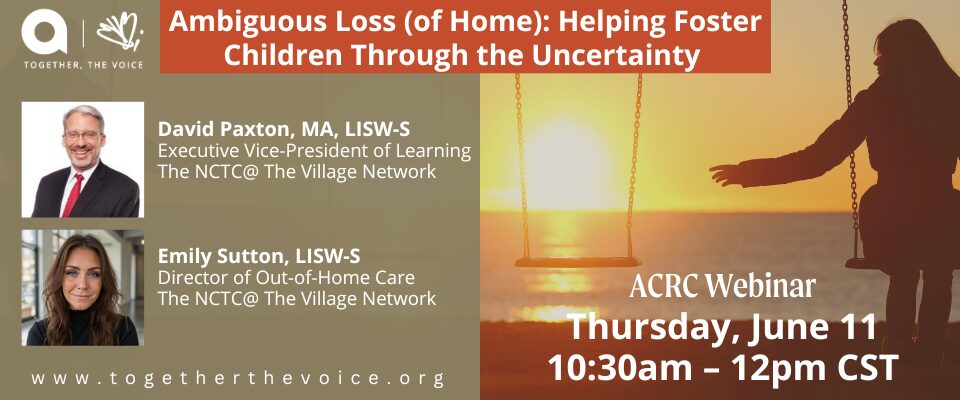 TOGETHER, THE VOICE

Ambiguous Loss (of Home): Helping Foster Children Through the Uncertainty

David Paxton, MA, LISW-S
Executive Vice-President of Learning
The NCTC@ The Village Network

Emily Sutton, LISW-S
Director of Out-of-Home Care
The NCTC@ The Village Network

www.togetherthevoice.org

ACRC Webinar
Thursday, June 11
10:30am – 12pm CST